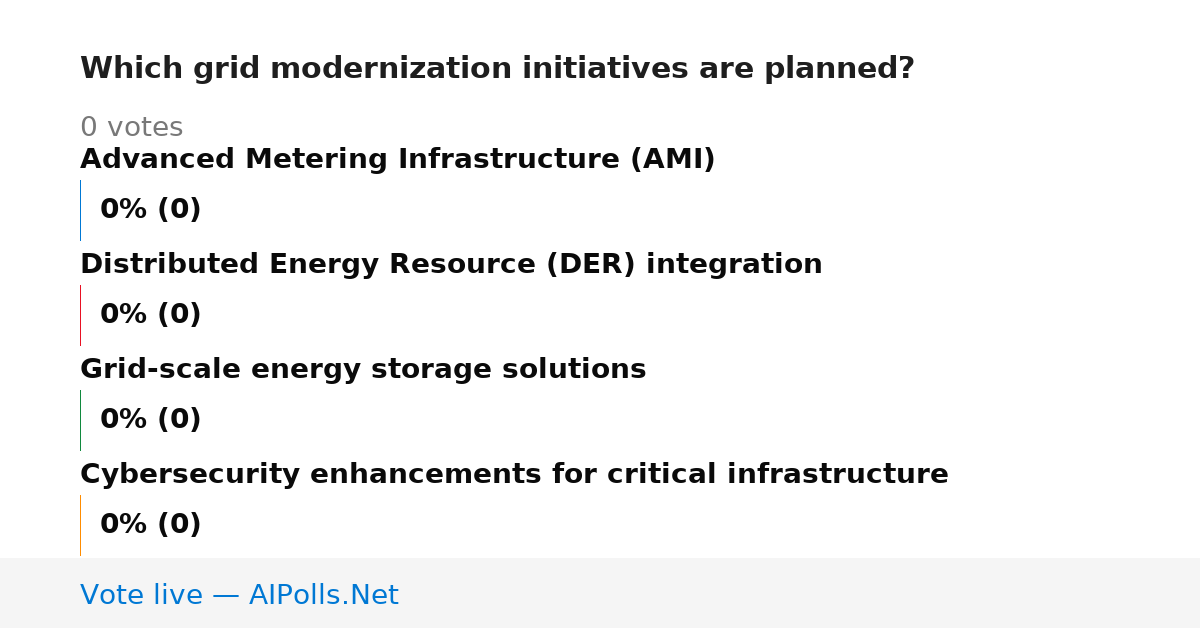 Which grid modernization initiatives are planned?

0 votes

Advanced Metering Infrastructure (AMI)

0% (0)

Distributed Energy Resource (DER) integration

0% (0)

Grid-scale energy storage solutions

0% (0)

Cybersecurity enhancements for critical infrastructure

0% (0)

Vote live — AIPolls.Net